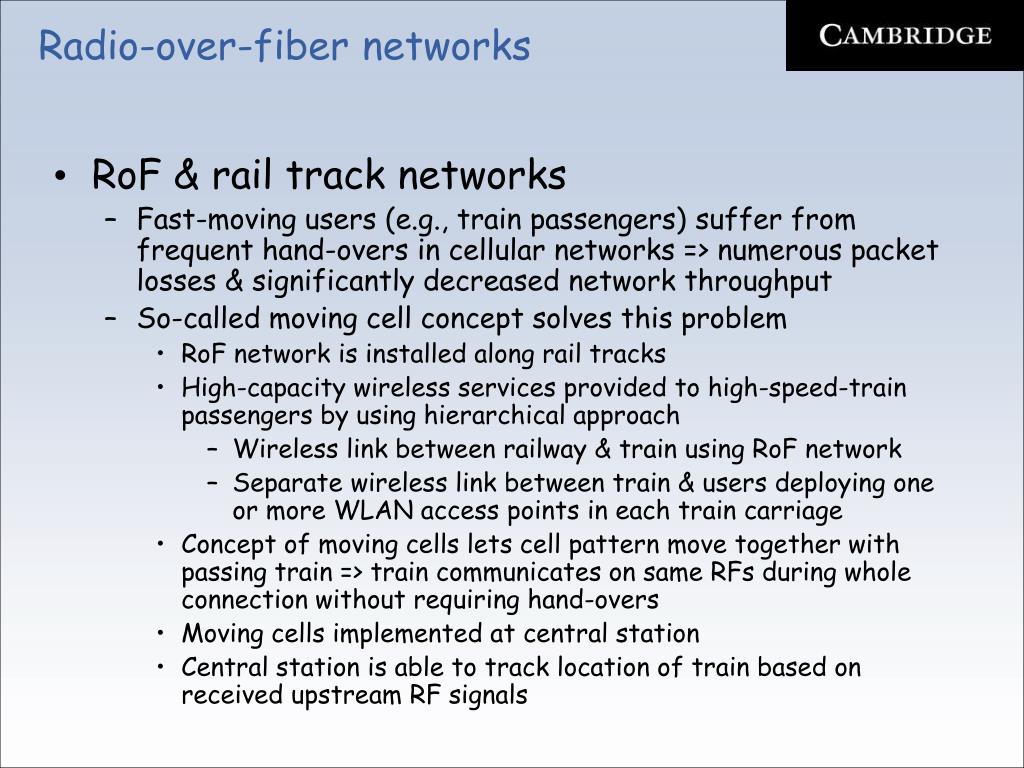 Radio-over-fiber networks

CAMBRIDGE

• RoF & rail track networks
– Fast-moving users (e.g., train passengers) suffer from frequent hand-overs in cellular networks => numerous packet losses & significantly decreased network throughput
– So-called moving cell concept solves this problem
• RoF network is installed along rail tracks
• High-capacity wireless services provided to high-speed-train passengers by using hierarchical approach
– Wireless link between railway & train using RoF network
– Separate wireless link between train & users deploying one or more WLAN access points in each train carriage
• Concept of moving cells lets cell pattern move together with passing train => train communicates on same RFs during whole connection without requiring hand-overs
• Moving cells implemented at central station
• Central station is able to track location of train based on received upstream RF signals